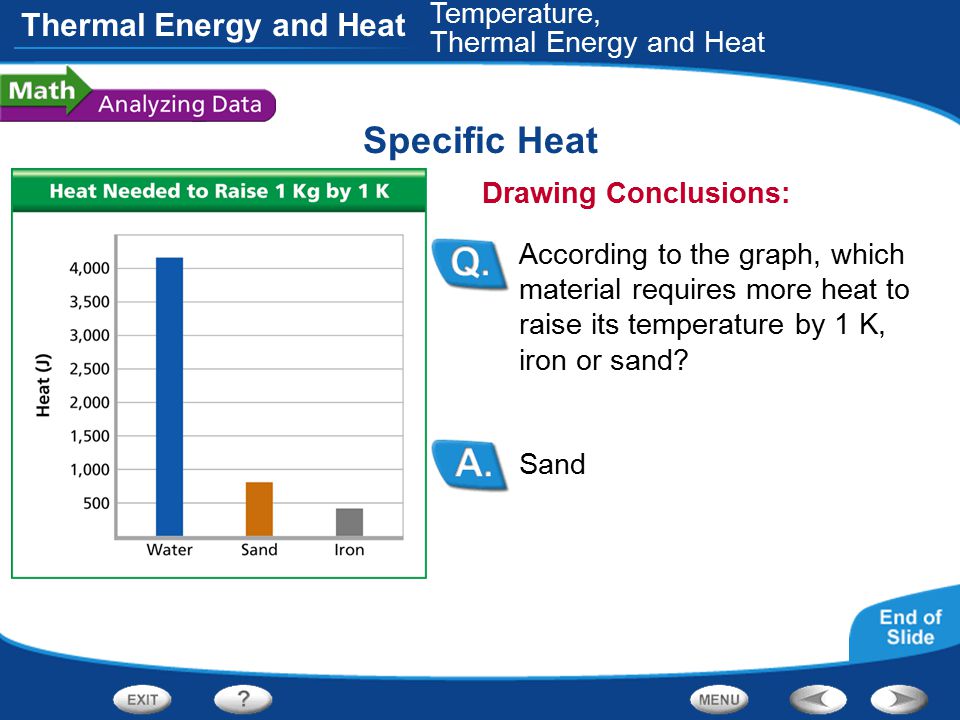 Thermal Energy and Heat

Temperature, Thermal Energy and Heat

Math Analyzing Data

Specific Heat

Heat Needed to Raise 1 Kg by 1 K

Heat (J)

4,000
3,500
3,000
2,500
2,000
1,500
1,000
500

Water Sand Iron

Drawing Conclusions:

Q. According to the graph, which material requires more heat to raise its temperature by 1 K, iron or sand?

A. Sand

End of Slide

EXIT ? MENU